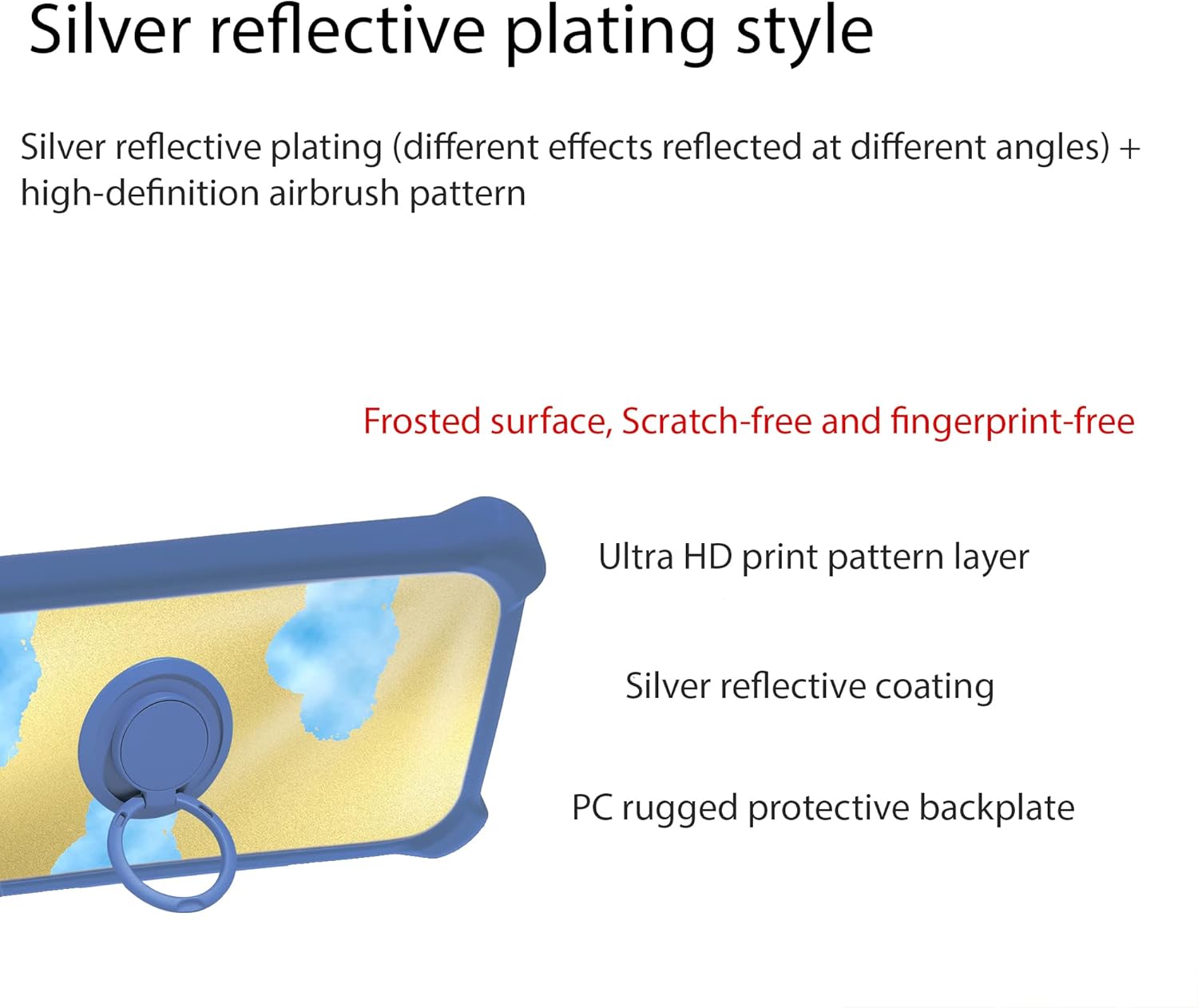 Silver reflective plating style

Silver reflective plating (different effects reflected at different angles) + high-definition airbrush pattern

Frosted surface, Scratch-free and fingerprint-free

Ultra HD print pattern layer

Silver reflective coating

PC rugged protective backplate